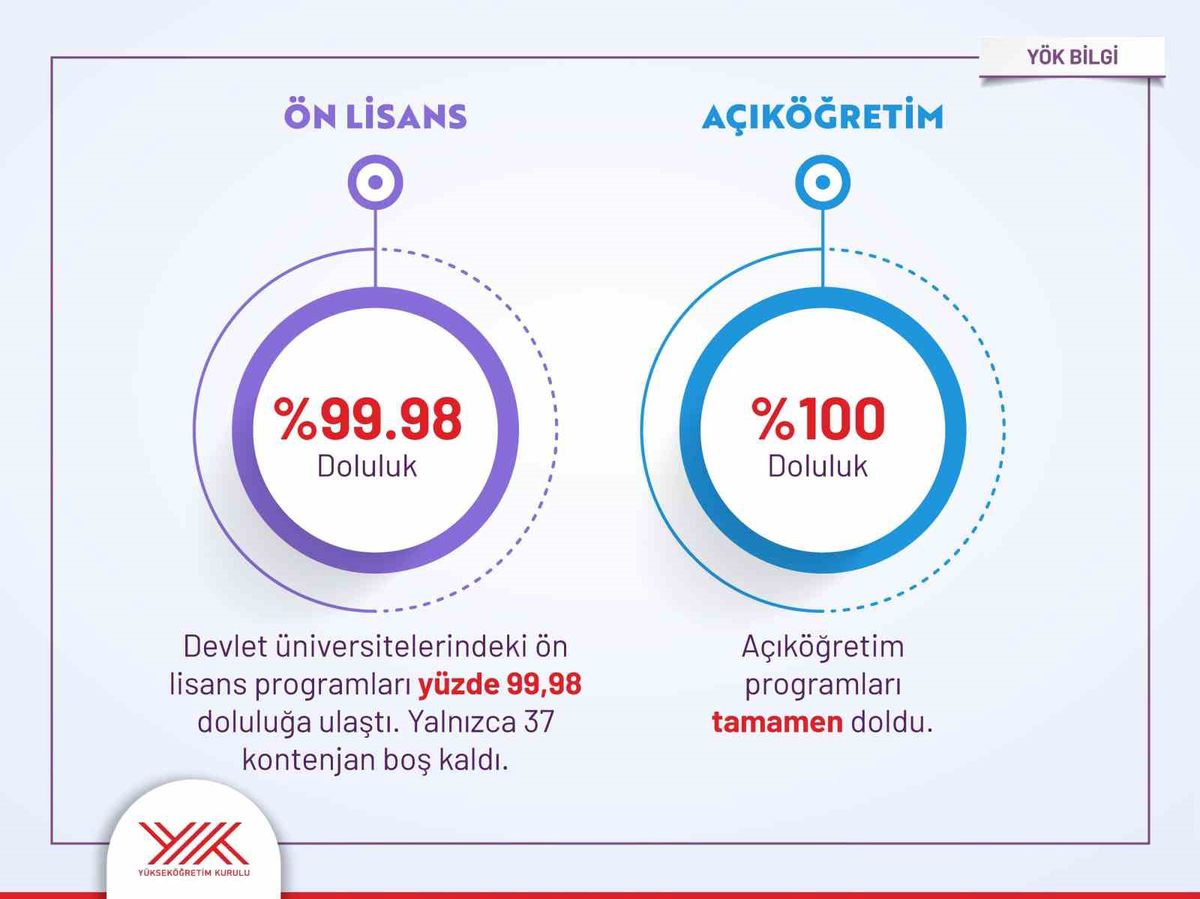 YÖK BİLGİ

ÖN LİSANS

%99.98
Doluluk

Devlet üniversitelerindeki ön lisans programları yüzde 99,98 doluluğa ulaştı. Yalnızca 37 kontenjan boş kaldı.

AÇIKÖĞRETİM

%100
Doluluk

Açıköğretim programları tamamen doldu.

YÜKSEKÖĞRETİM KURULU